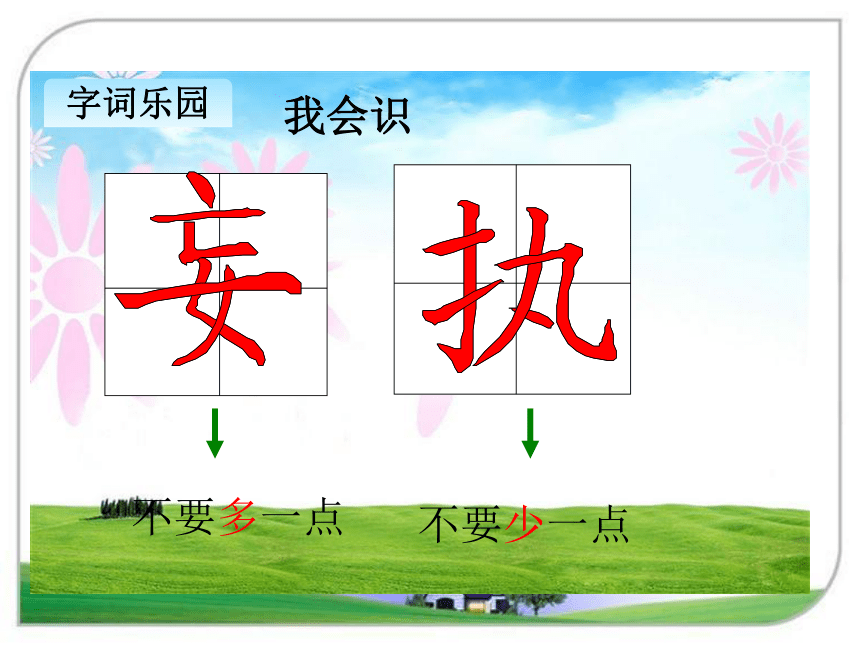 字词乐园

我会识

妄

执

不要多一点

不要少一点